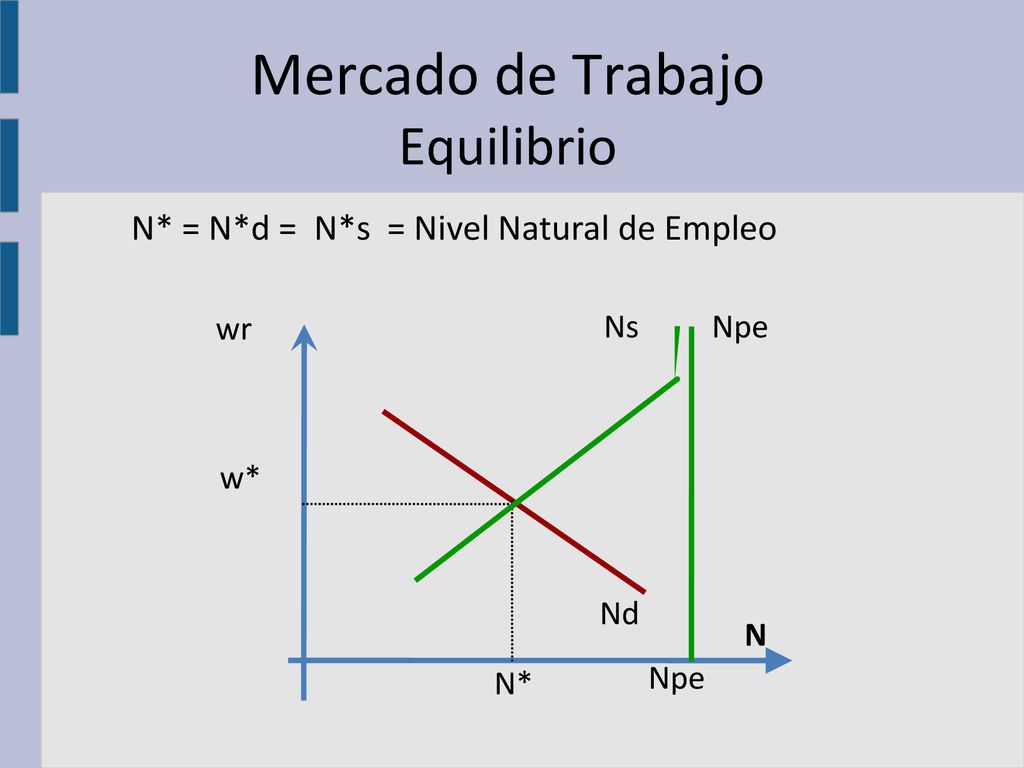 Mercado de Trabajo
Equilibrio

N* = N*d = N*s = Nivel Natural de Empleo

wr
Ns
Npe
w*
Nd
N
N*
Npe